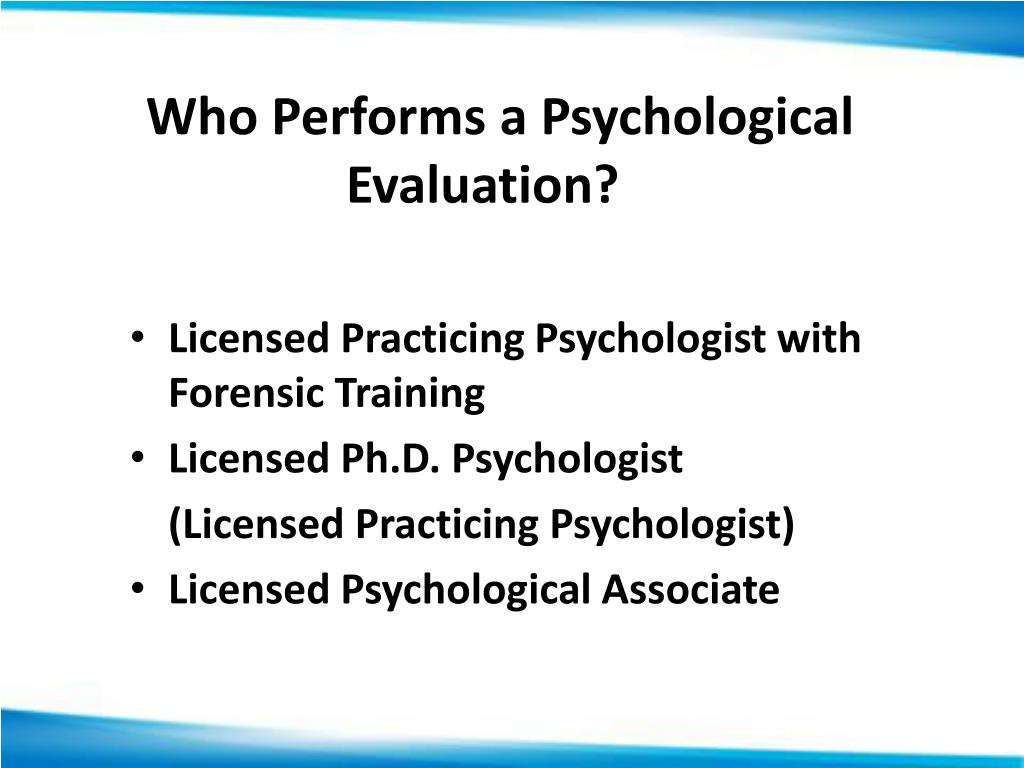 Who Performs a Psychological Evaluation?

• Licensed Practicing Psychologist with Forensic Training
• Licensed Ph.D. Psychologist
(Licensed Practicing Psychologist)
• Licensed Psychological Associate